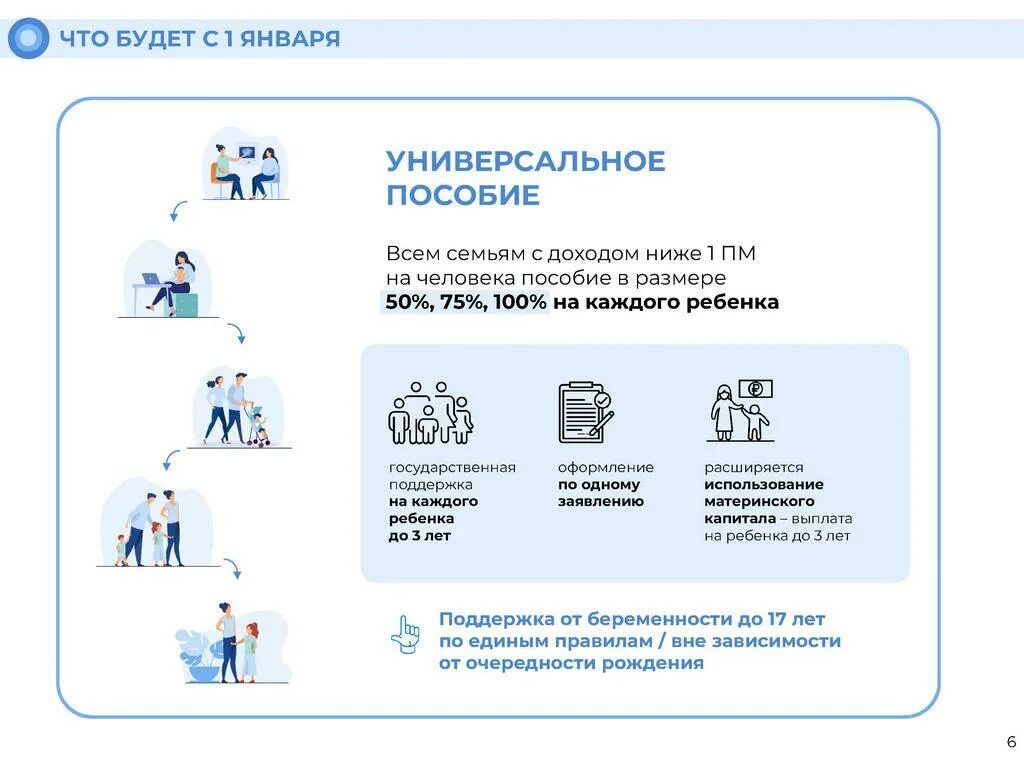 ЧТО БУДЕТ С 1 ЯНВАРЯ

УНИВЕРСАЛЬНОЕ ПОСОБИЕ

Всем семьям с доходом ниже 1 ПМ на человека пособие в размере 50%, 75%, 100% на каждого ребенка

государственная поддержка на каждого ребенка до 3 лет

оформление по одному заявлению

расширяется использование материнского капитала – выплата на ребенка до 3 лет

Поддержка от беременности до 17 лет по единым правилам / вне зависимости от очередности рождения

6